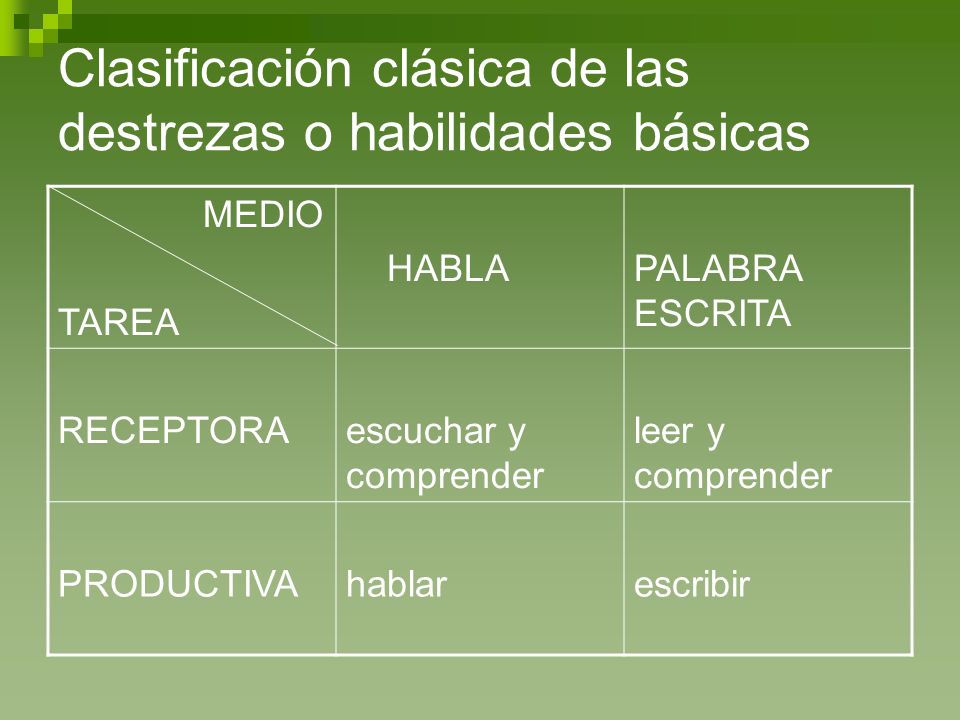 Clasificación clásica de las destrezas o habilidades básicas

| MEDIO TAREA | HABLA | PALABRA ESCRITA |
|---|---|---|
| RECEPTORA | escuchar y comprender | leer y comprender |
| PRODUCTIVA | hablar | escribir |